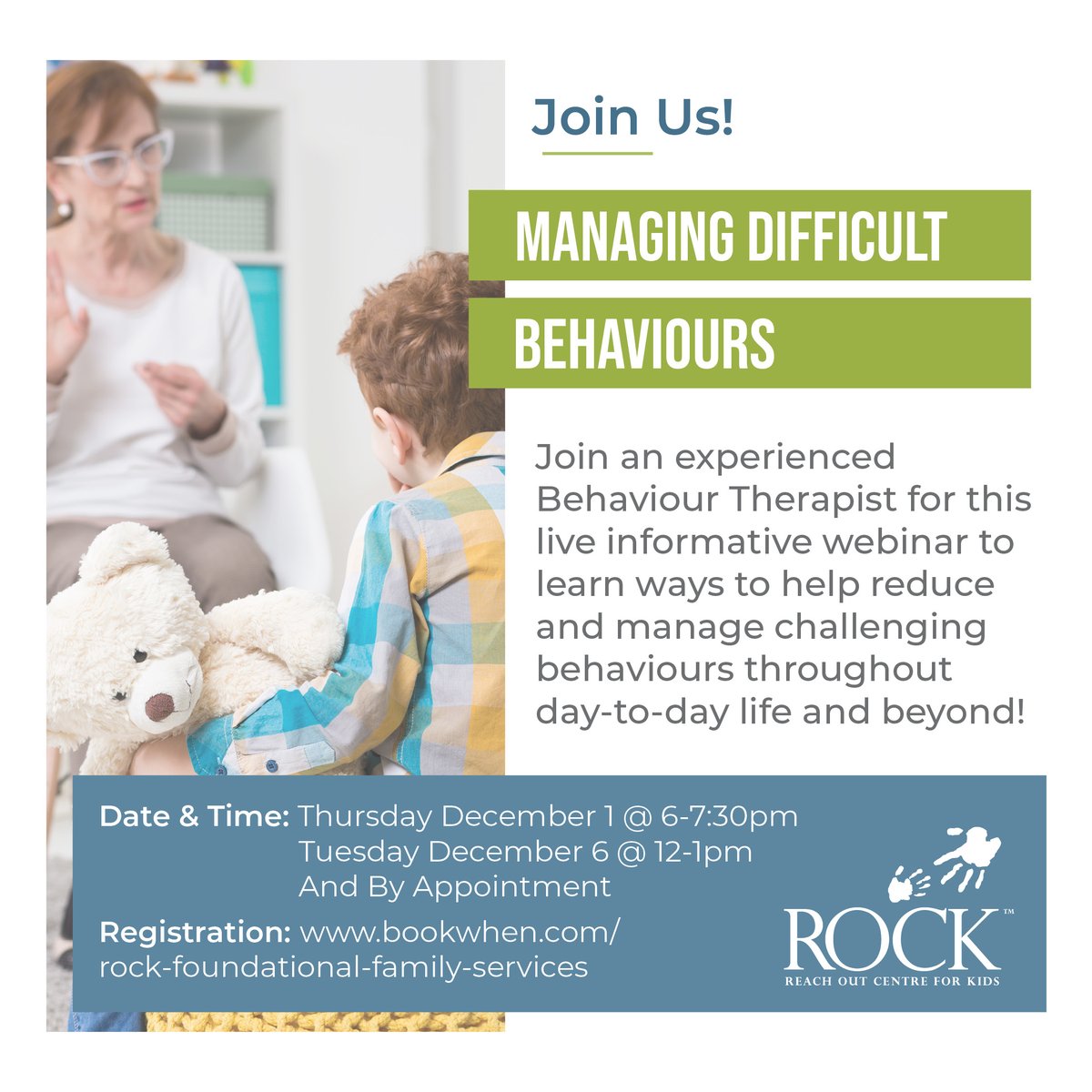 Join Us!

MANAGING DIFFICULT BEHAVIOURS

Join an experienced Behaviour Therapist for this live informative webinar to learn ways to help reduce and manage challenging behaviours throughout day-to-day life and beyond!

Date & Time: Thursday December 1 @ 6-7:30pm
Tuesday December 6 @ 12-1pm
And By Appointment

Registration: www.bookwhen.com/rock-foundational-family-services

ROCK™
REACH OUT CENTRE FOR KIDS